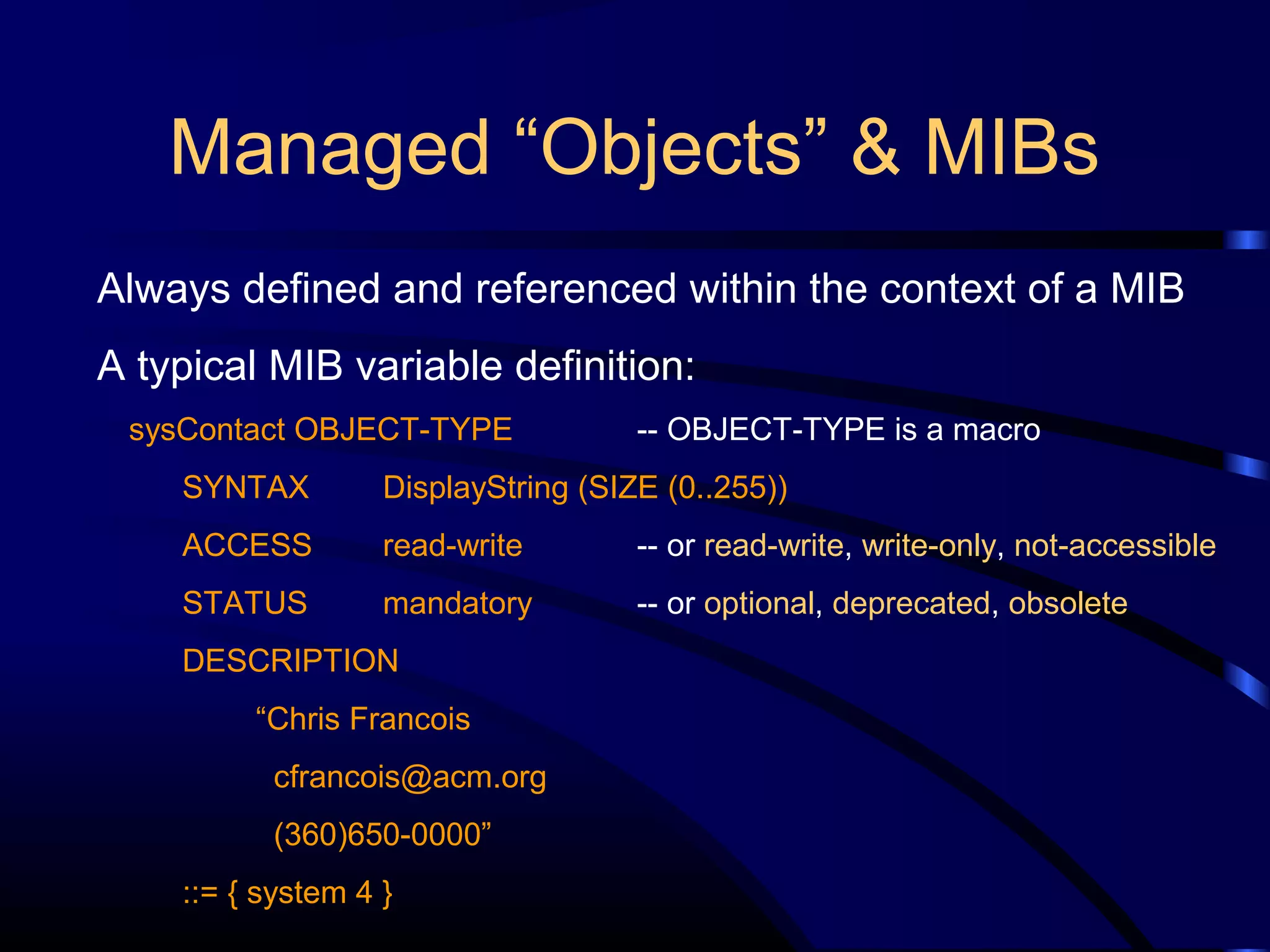 Managed “Objects” & MIBs

Always defined and referenced within the context of a MIB

A typical MIB variable definition:

sysContact OBJECT-TYPE -- OBJECT-TYPE is a macro

SYNTAX DisplayString (SIZE (0..255))

ACCESS read-write -- or read-write, write-only, not-accessible

STATUS mandatory -- or optional, deprecated, obsolete

DESCRIPTION

“Chris Francois

cfrancois@acm.org

(360)650-0000”

::= { system 4 }